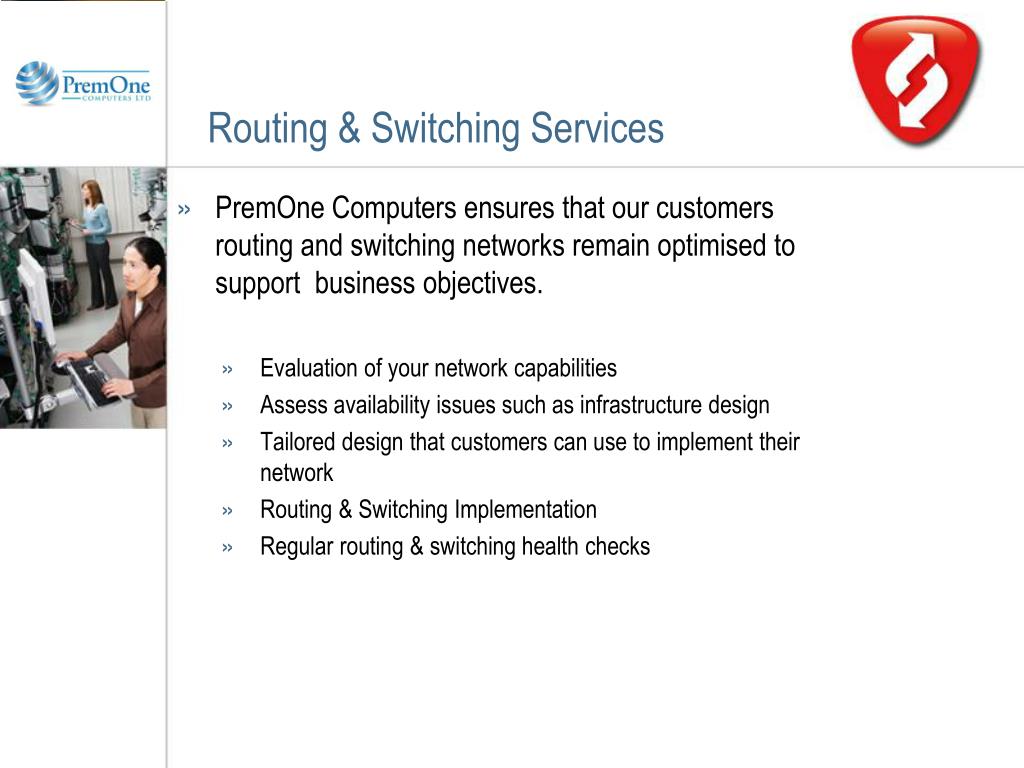 PremOne
COMPUTERS LTD

Routing & Switching Services

» PremOne Computers ensures that our customers routing and switching networks remain optimised to support business objectives.

» Evaluation of your network capabilities
» Assess availability issues such as infrastructure design
» Tailored design that customers can use to implement their network
» Routing & Switching Implementation
» Regular routing & switching health checks